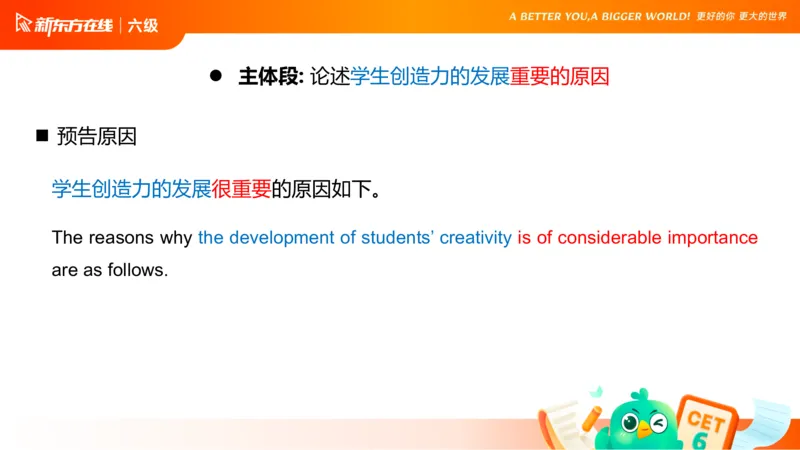 新东方在线 | 六级

A BETTER YOU,A BIGGER WORLD! 更好的你 更大的世界

● 主体段: 论述学生创造力的发展重要的原因

■ 预告原因

学生创造力的发展很重要的原因如下。

The reasons why the development of students' creativity is of considerable importance are as follows.

CET 6